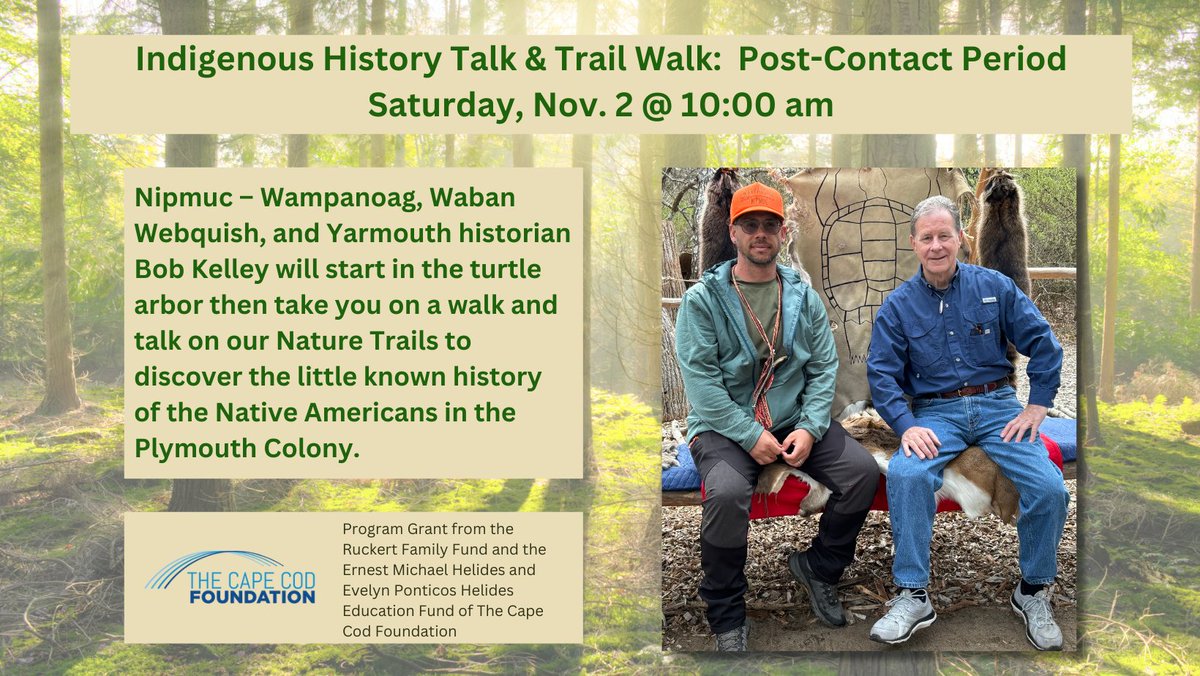 Indigenous History Talk & Trail Walk: Post-Contact Period
Saturday, Nov. 2 @ 10:00 am

Nipmuc – Wampanoag, Waban Webquish, and Yarmouth historian Bob Kelley will start in the turtle arbor then take you on a walk and talk on our Nature Trails to discover the little known history of the Native Americans in the Plymouth Colony.

THE CAPE COD FOUNDATION

Program Grant from the Ruckert Family Fund and the Ernest Michael Helides and Evelyn Ponticos Helides Education Fund of The Cape Cod Foundation